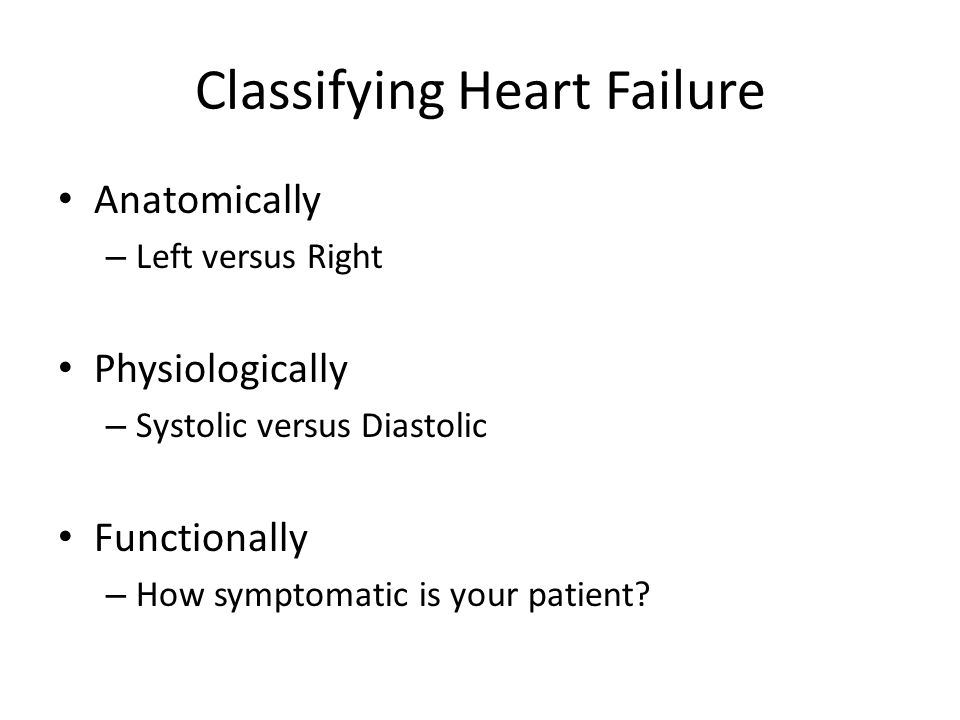 Classifying Heart Failure

• Anatomically
– Left versus Right

• Physiologically
– Systolic versus Diastolic

• Functionally
– How symptomatic is your patient?